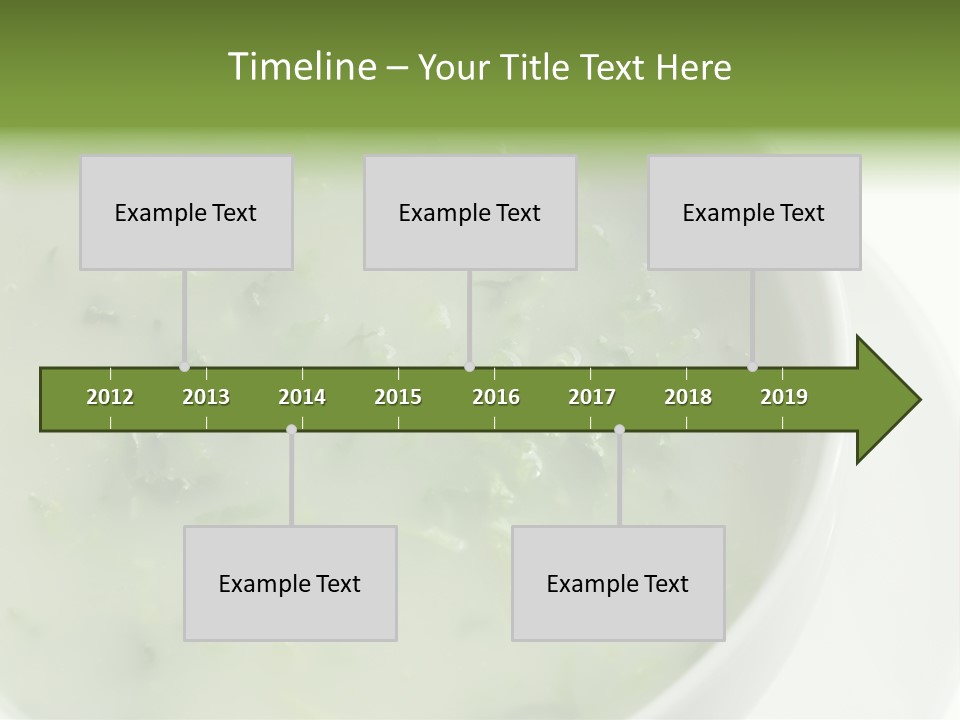 Timeline – Your Title Text Here

Example Text

Example Text

Example Text

2012 2013 2014 2015 2016 2017 2018 2019

Example Text

Example Text